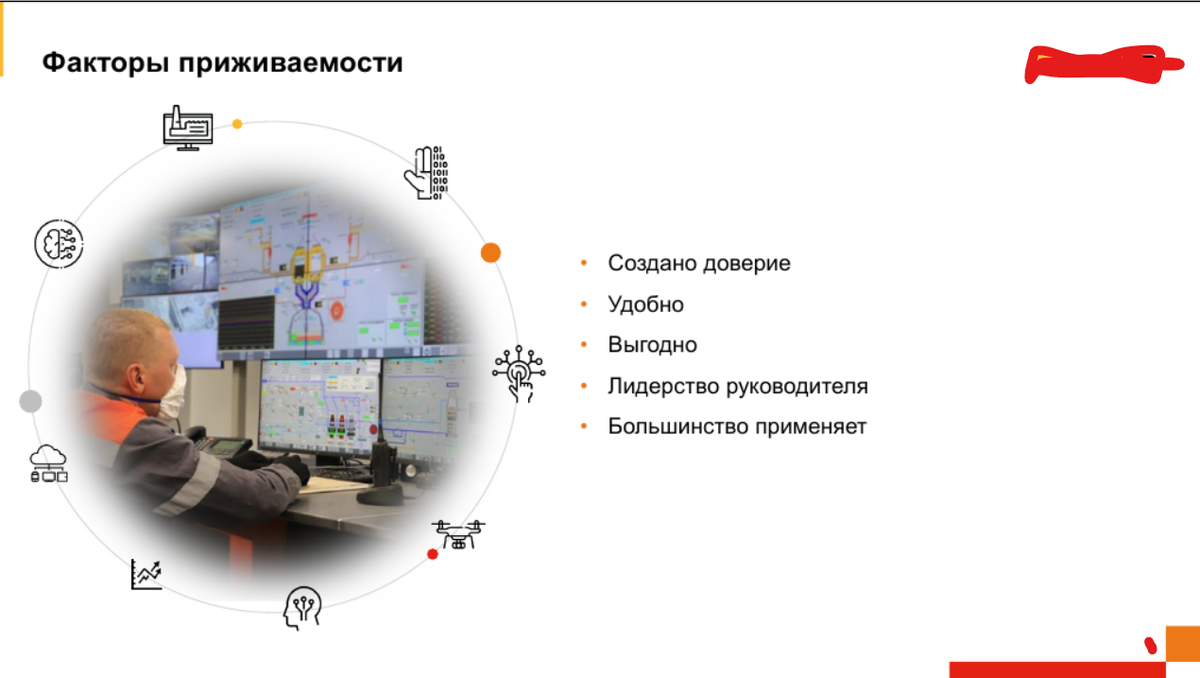 Факторы приживаемости

• Создано доверие
• Удобно
• Выгодно
• Лидерство руководителя
• Большинство применяет